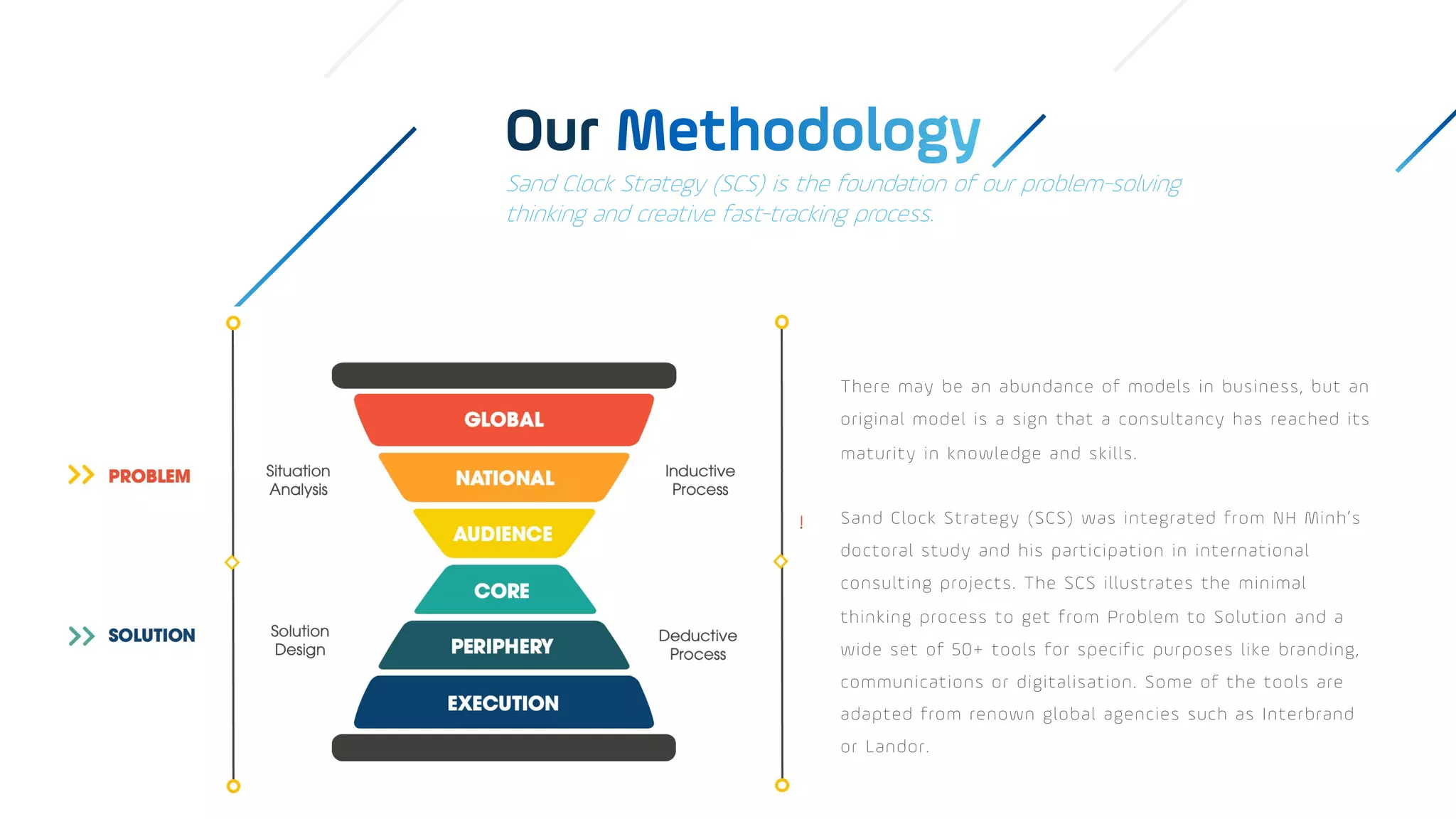 Our Methodology

Sand Clock Strategy (SCS) is the foundation of our problem-solving thinking and creative fast-tracking process.

PROBLEM

SOLUTION

Situation Analysis

Solution Design

GLOBAL

NATIONAL

AUDIENCE

CORE

PERIPHERY

EXECUTION

Inductive Process

Deductive Process

There may be an abundance of models in business, but an original model is a sign that a consultancy has reached its maturity in knowledge and skills.

Sand Clock Strategy (SCS) was integrated from NH Minh's doctoral study and his participation in international consulting projects. The SCS illustrates the minimal thinking process to get from Problem to Solution and a wide set of 50+ tools for specific purposes like branding, communications or digitalisation. Some of the tools are adapted from renown global agencies such as Interbrand or Landor.